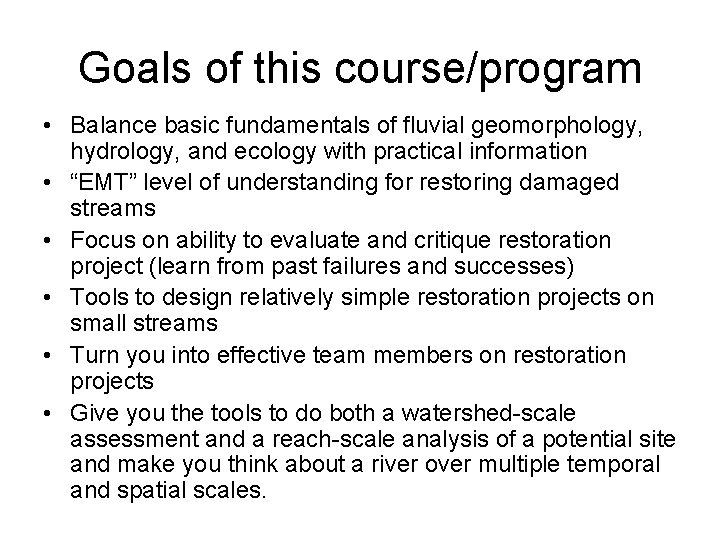 Goals of this course/program

• Balance basic fundamentals of fluvial geomorphology, hydrology, and ecology with practical information
• “EMT” level of understanding for restoring damaged streams
• Focus on ability to evaluate and critique restoration project (learn from past failures and successes)
• Tools to design relatively simple restoration projects on small streams
• Turn you into effective team members on restoration projects
• Give you the tools to do both a watershed-scale assessment and a reach-scale analysis of a potential site and make you think about a river over multiple temporal and spatial scales.